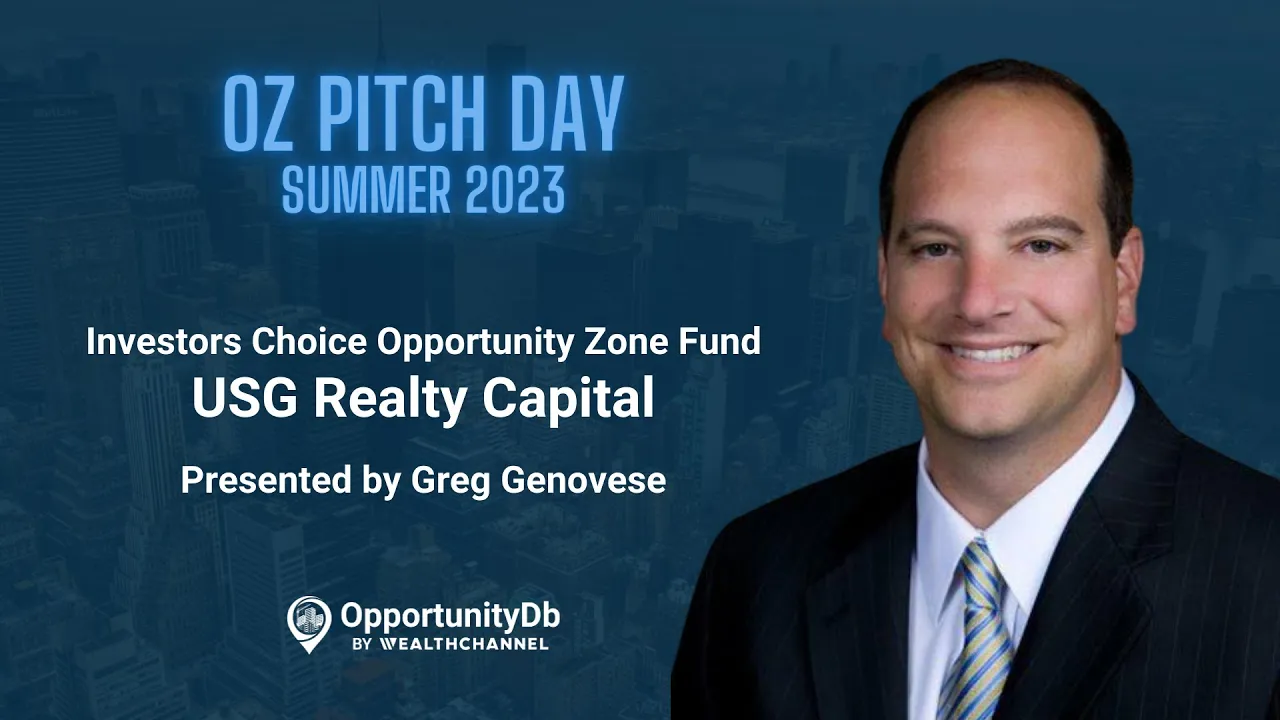 OZ PITCH DAY
SUMMER 2023

Investors Choice Opportunity Zone Fund
USG Realty Capital

Presented by Greg Genovese

OpportunityDb
BY WEALTHCHANNEL